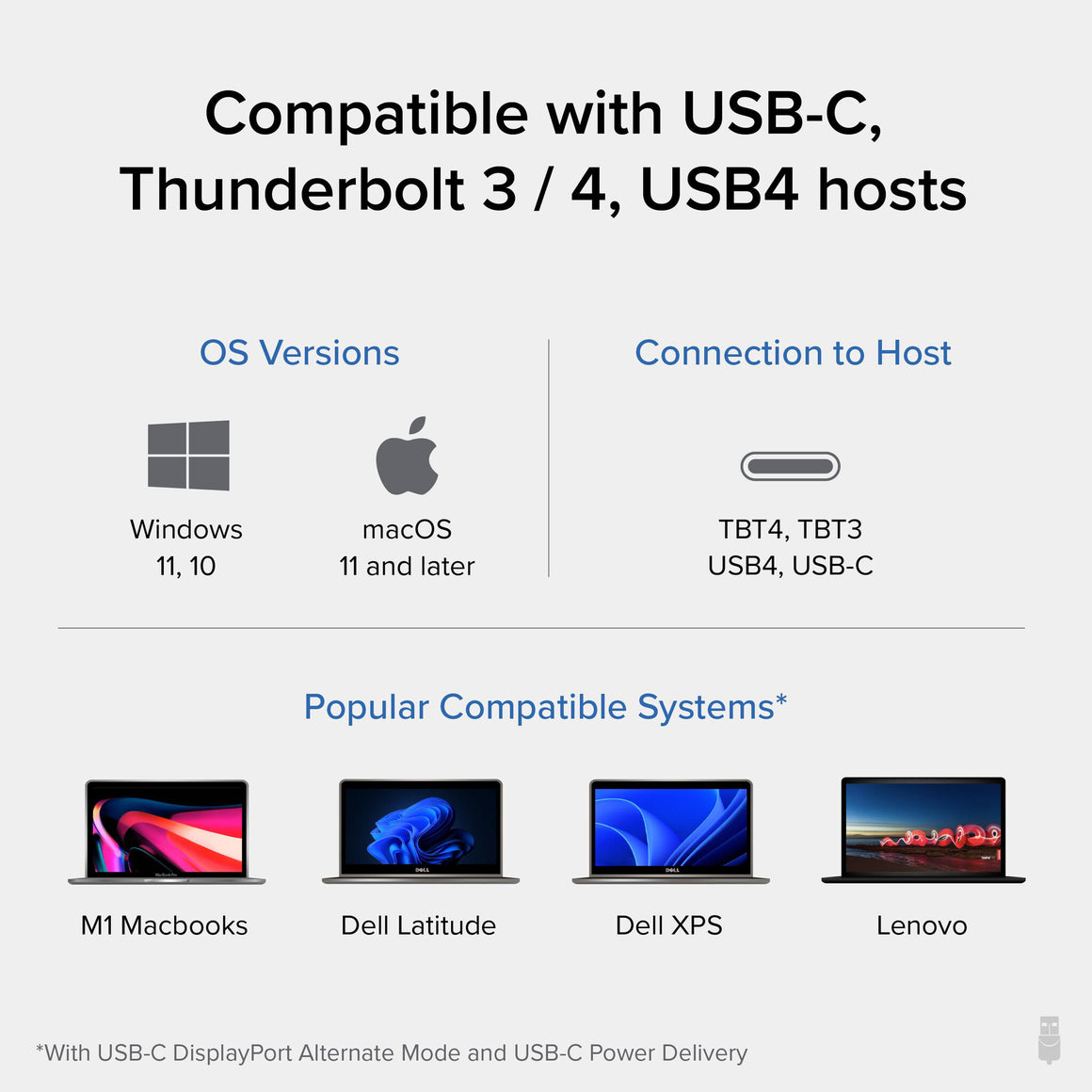 Compatible with USB-C, Thunderbolt 3 / 4, USB4 hosts

OS Versions

Windows
11, 10

macOS
11 and later

Connection to Host

TBT4, TBT3
USB4, USB-C

Popular Compatible Systems*

M1 Macbooks

Dell Latitude

Dell XPS

Lenovo

*With USB-C DisplayPort Alternate Mode and USB-C Power Delivery